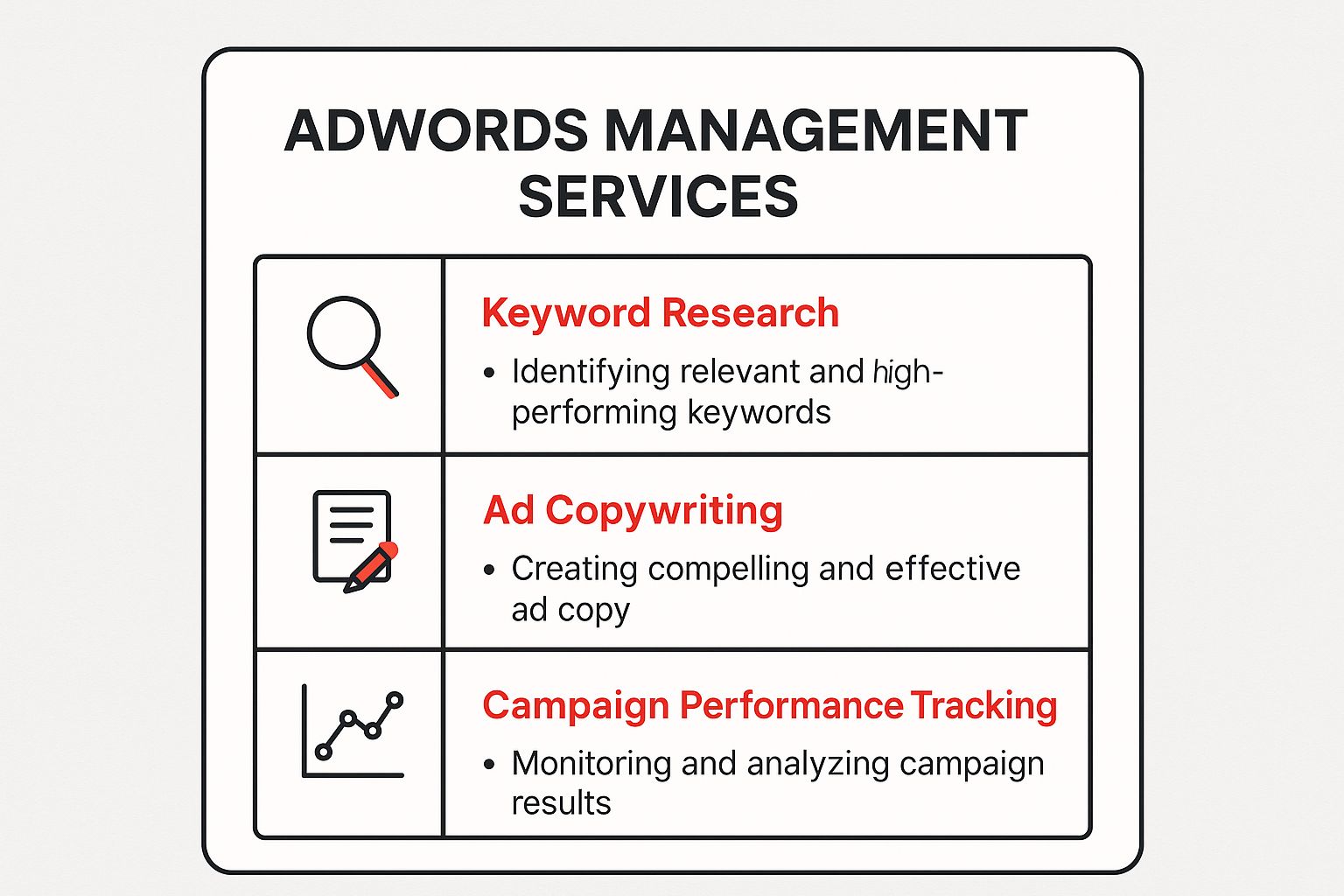 ADWORDS MANAGEMENT SERVICES

Keyword Research

• Identifying relevant and high-performing keywords

Ad Copywriting

• Creating compelling and effective ad copy

Campaign Performance Tracking

• Monitoring and analyzing campaign results